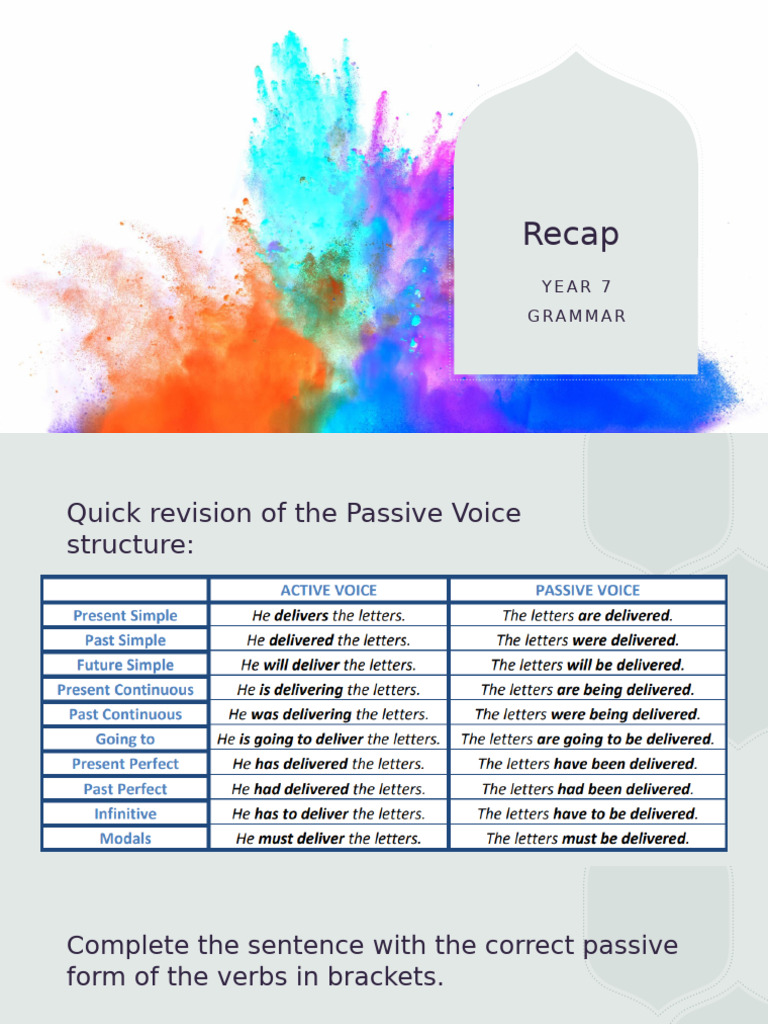 Recap

YEAR 7
GRAMMAR

Quick revision of the Passive Voice structure:

| | ACTIVE VOICE | PASSIVE VOICE |
|---|---|---|
| Present Simple | He delivers the letters. | The letters are delivered. |
| Past Simple | He delivered the letters. | The letters were delivered. |
| Future Simple | He will deliver the letters. | The letters will be delivered. |
| Present Continuous | He is delivering the letters. | The letters are being delivered. |
| Past Continuous | He was delivering the letters. | The letters were being delivered. |
| Going to | He is going to deliver the letters. | The letters are going to be delivered. |
| Present Perfect | He has delivered the letters. | The letters have been delivered. |
| Past Perfect | He had delivered the letters. | The letters had been delivered. |
| Infinitive | He has to deliver the letters. | The letters have to be delivered. |
| Modals | He must deliver the letters. | The letters must be delivered. |

Complete the sentence with the correct passive form of the verbs in brackets.